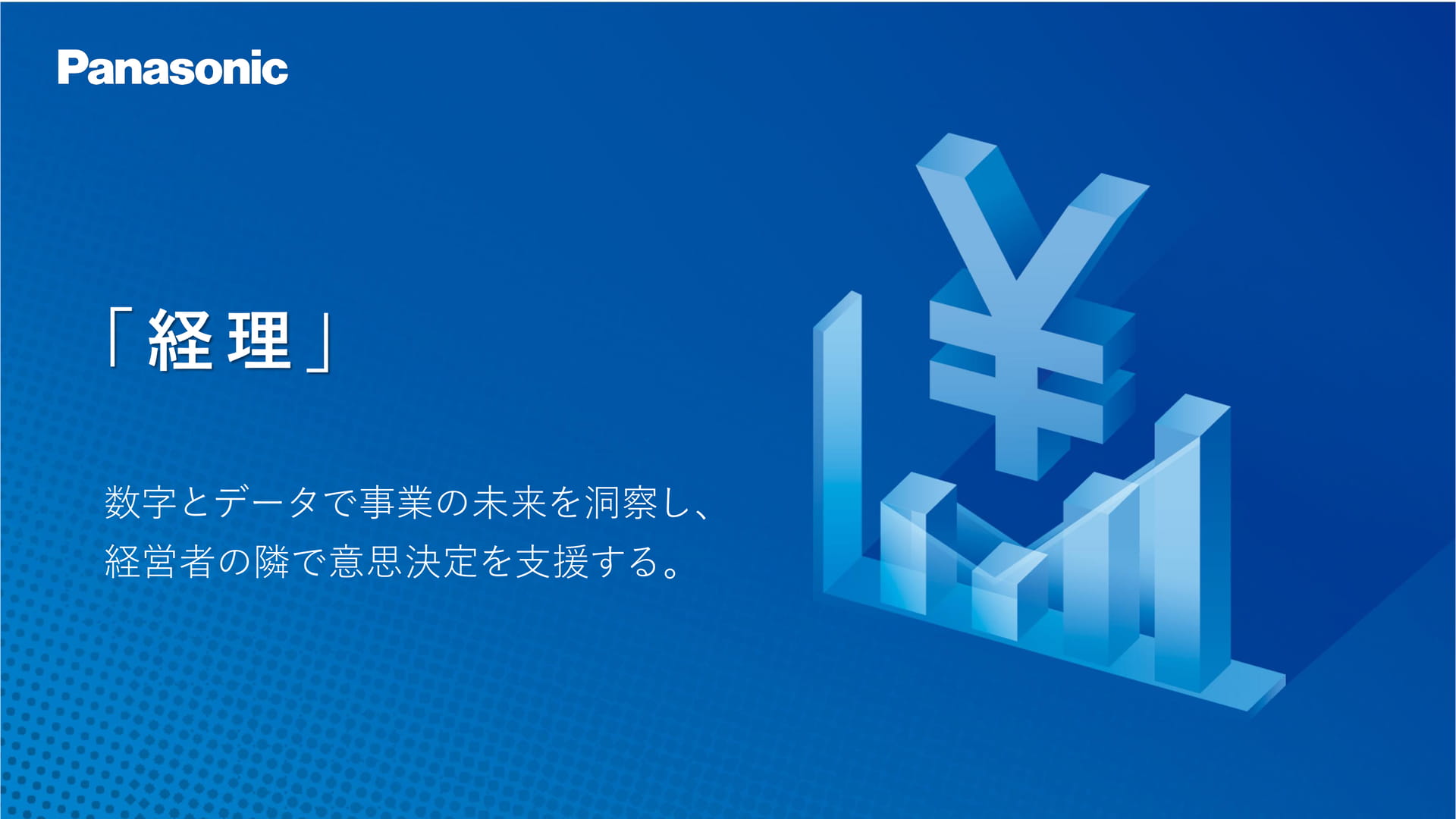 Panasonic

「経理」

数字とデータで事業の未来を洞察し、
経営者の隣で意思決定を支援する。